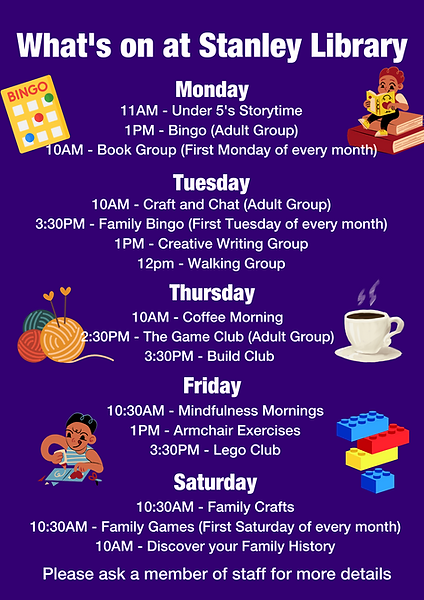 What's on at Stanley Library

BINGO

Monday
11AM - Under 5's Storytime
1PM - Bingo (Adult Group)
10AM - Book Group (First Monday of every month)

Tuesday
10AM - Craft and Chat (Adult Group)
3:30PM - Family Bingo (First Tuesday of every month)
1PM - Creative Writing Group
12pm - Walking Group

Thursday
10AM - Coffee Morning
2:30PM - The Game Club (Adult Group)
3:30PM - Build Club

Friday
10:30AM - Mindfulness Mornings
1PM - Armchair Exercises
3:30PM - Lego Club

Saturday
10:30AM - Family Crafts
10:30AM - Family Games (First Saturday of every month)
10AM - Discover your Family History

Please ask a member of staff for more details